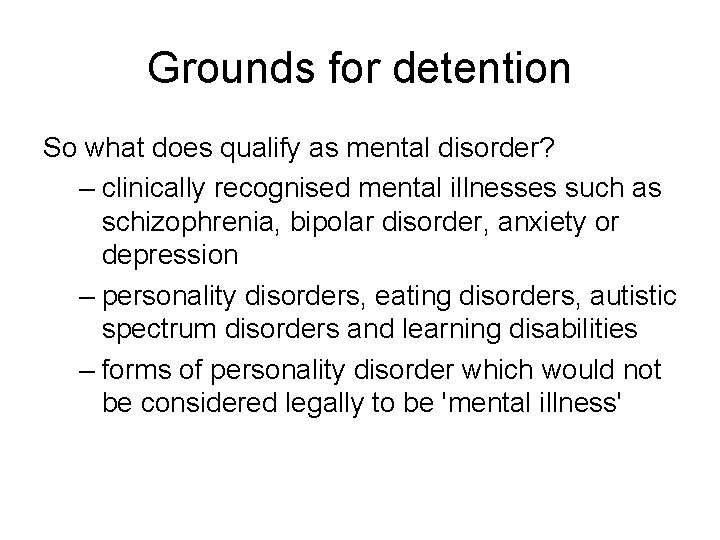 Grounds for detention

So what does qualify as mental disorder?

– clinically recognised mental illnesses such as schizophrenia, bipolar disorder, anxiety or depression

– personality disorders, eating disorders, autistic spectrum disorders and learning disabilities

– forms of personality disorder which would not be considered legally to be 'mental illness'